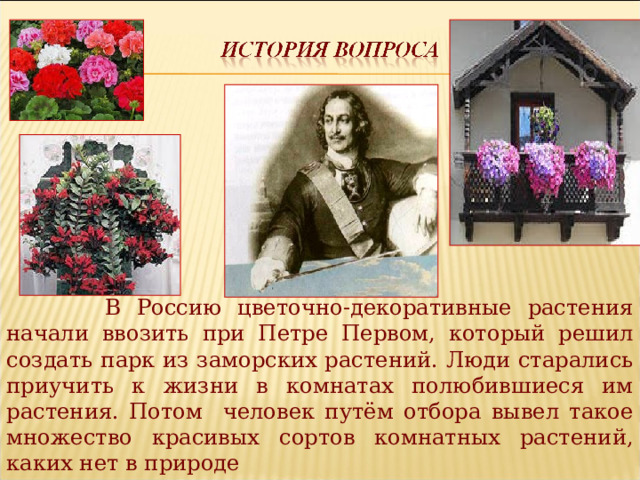 ИСТОРИЯ ВОПРОСА

В Россию цветочно-декоративные растения начали ввозить при Петре Первом, который решил создать парк из заморских растений. Люди старались приучить к жизни в комнатах полюбившиеся им растения. Потом человек путём отбора вывел такое множество красивых сортов комнатных растений, каких нет в природе